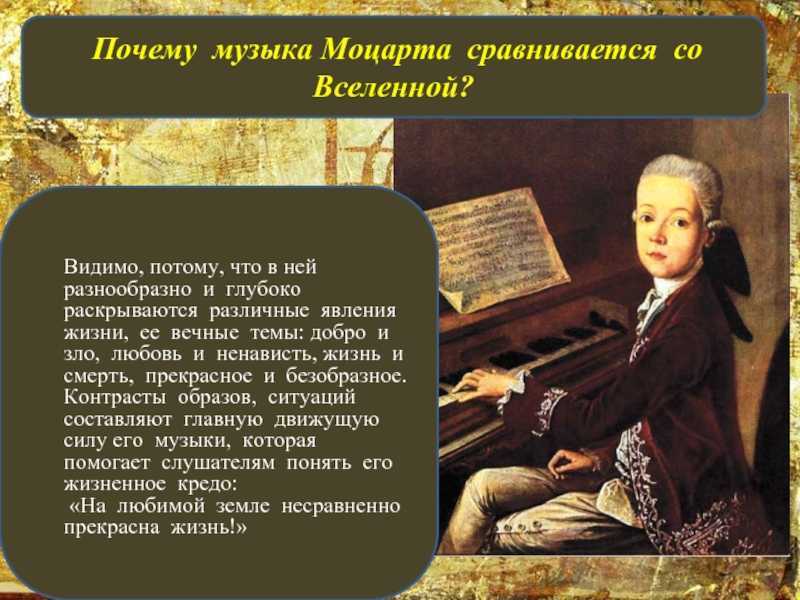 Почему музыка Моцарта сравнивается со Вселенной?

Видимо, потому, что в ней разнообразно и глубоко раскрываются различные явления жизни, ее вечные темы: добро и зло, любовь и ненависть, жизнь и смерть, прекрасное и безобразное. Контрасты образов, ситуаций составляют главную движущую силу его музыки, которая помогает слушателям понять его жизненное кредо:
«На любимой земле несравненно прекрасна жизнь!»